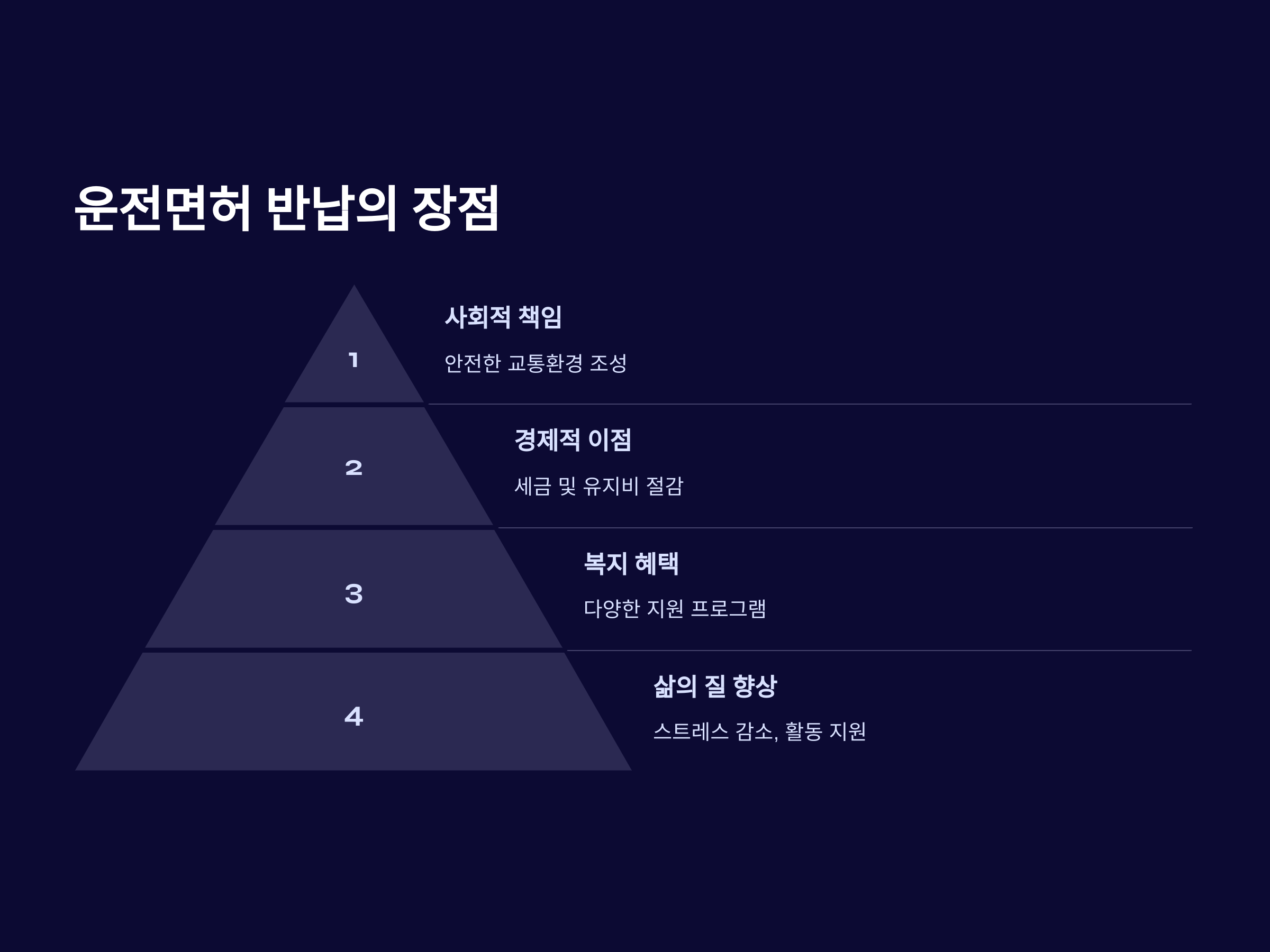 운전면허 반납의 장점

1

사회적 책임

안전한 교통환경 조성

2

경제적 이점

세금 및 유지비 절감

3

복지 혜택

다양한 지원 프로그램

4

삶의 질 향상

스트레스 감소, 활동 지원